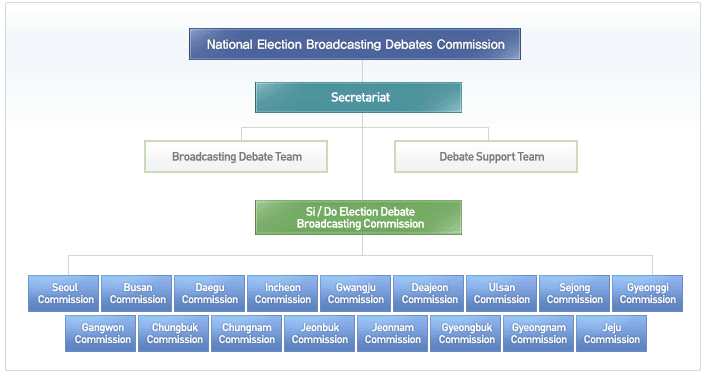 National Election Broadcasting Debates Commission

Secretariat

Broadcasting Debate Team

Debate Support Team

Si / Do Election Debate Broadcasting Commission

Seoul Commission

Busan Commission

Daegu Commission

Incheon Commission

Gwangju Commission

Deajeon Commission

Ulsan Commission

Sejong Commission

Gyeonggi Commission

Gangwon Commission

Chungbuk Commission

Chungnam Commission

Jeonbuk Commission

Jeonnam Commission

Gyeongbuk Commission

Gyeongnam Commission

Jeju Commission